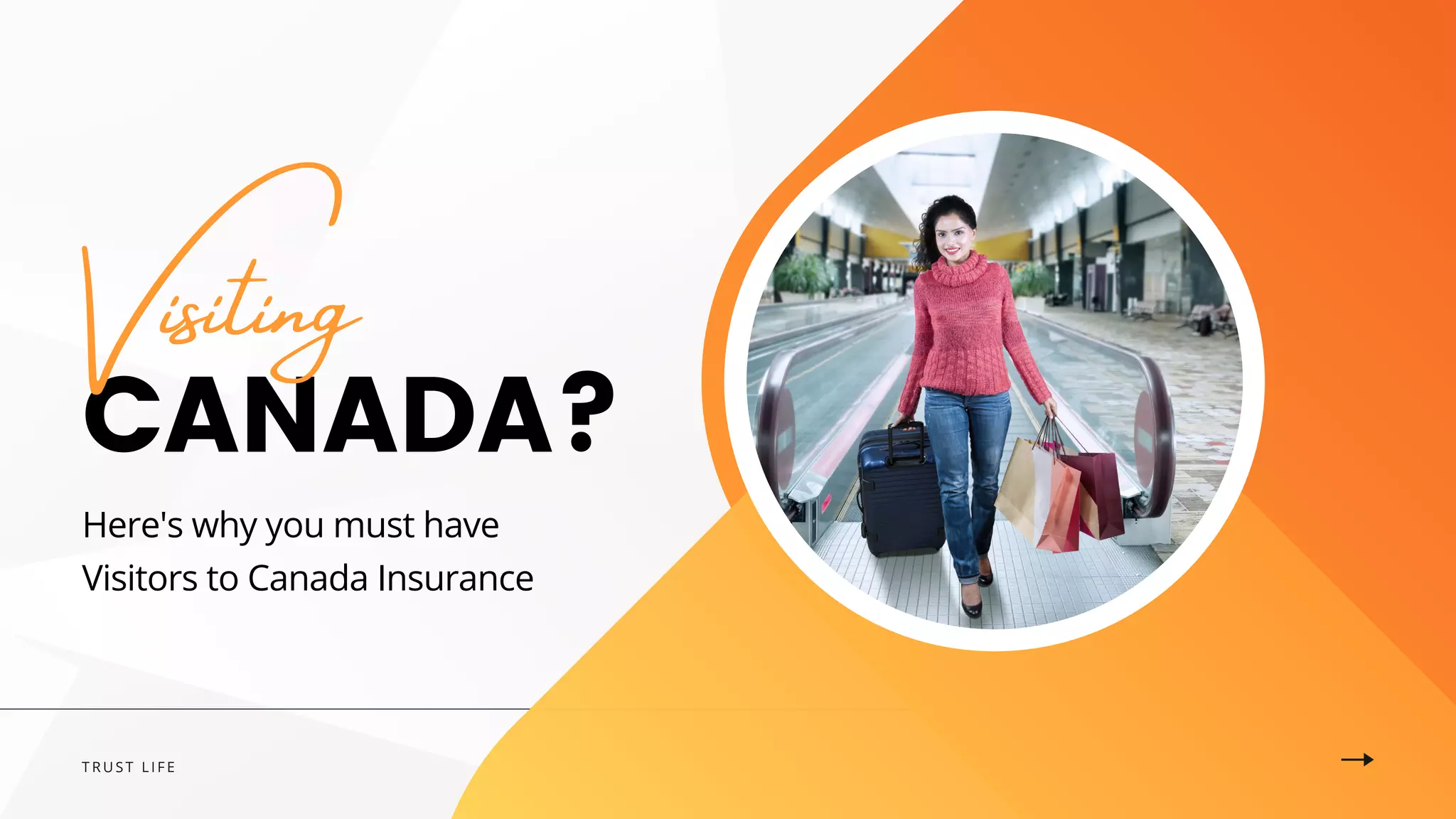 Visiting
CANADA?

Here's why you must have Visitors to Canada Insurance

TRUST LIFE